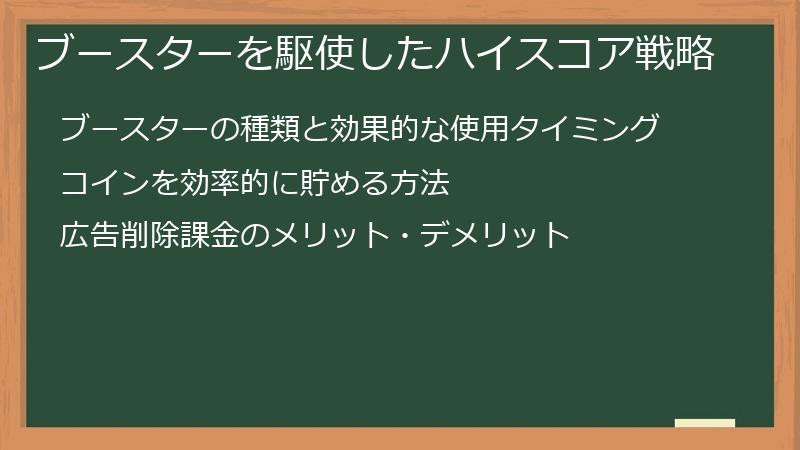 ブースターを駆使したハイスコア戦略

ブースターの種類と効果的な使用タイミング

コインを効率的に貯める方法

広告削除課金のメリット・デメリット